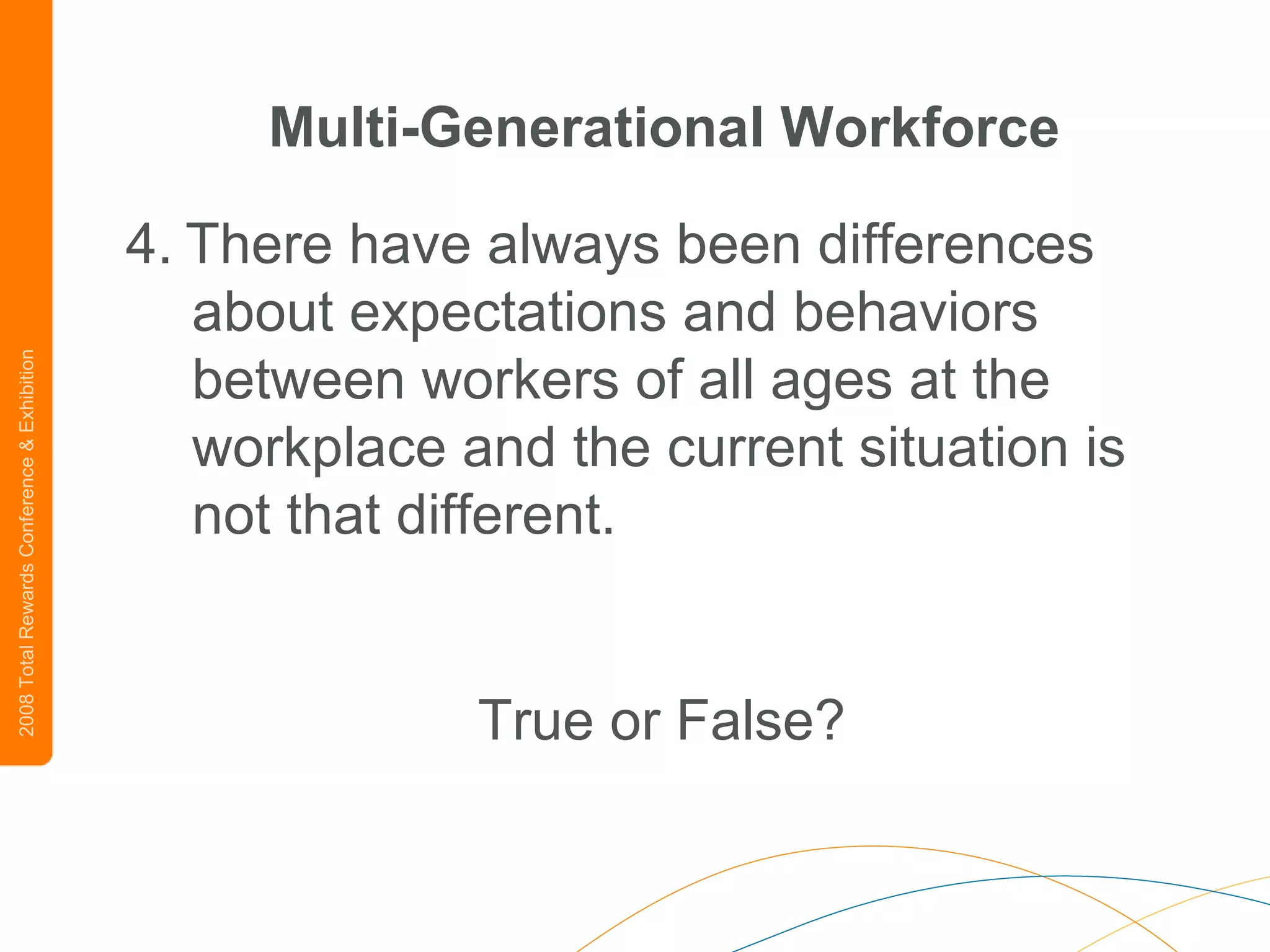 2008 Total Rewards Conference & Exhibition

Multi-Generational Workforce

4. There have always been differences about expectations and behaviors between workers of all ages at the workplace and the current situation is not that different.

True or False?